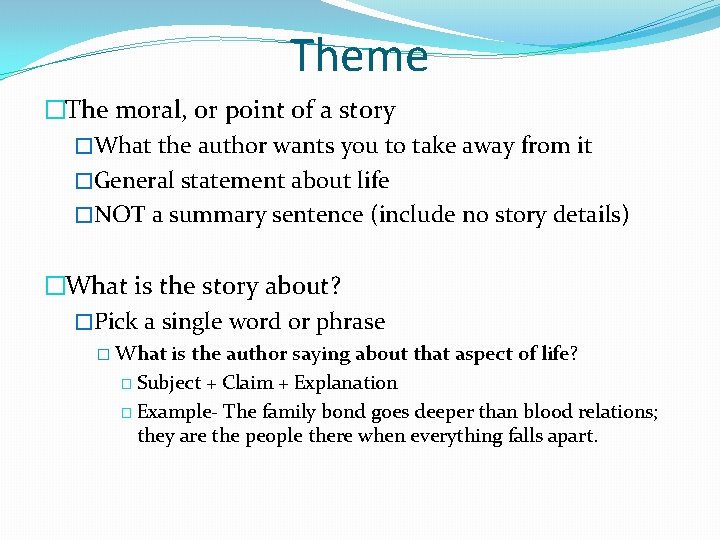 Theme

□The moral, or point of a story

□What the author wants you to take away from it

□General statement about life

□NOT a summary sentence (include no story details)

□What is the story about?

□Pick a single word or phrase

□ What is the author saying about that aspect of life?

□ Subject + Claim + Explanation

□ Example- The family bond goes deeper than blood relations; they are the people there when everything falls apart.